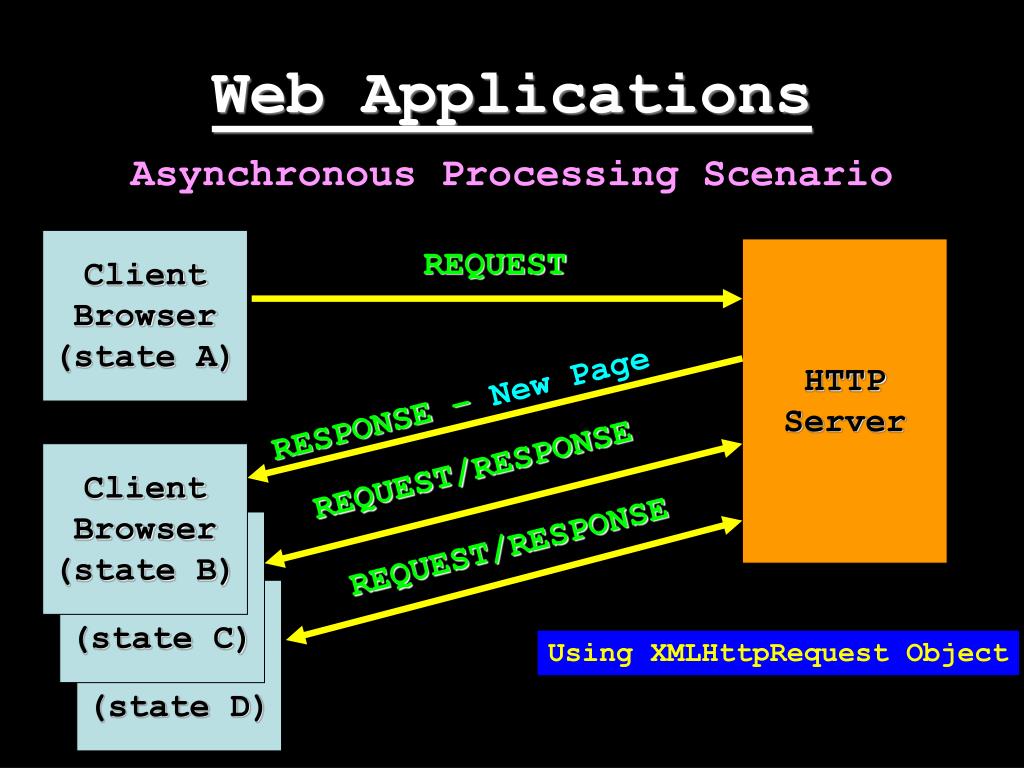 Web Applications

Asynchronous Processing Scenario

Client Browser (state A)

REQUEST

HTTP Server

RESPONSE – New Page

REQUEST/RESPONSE

REQUEST/RESPONSE

Client Browser (state B)

(state C)

(state D)

Using XMLHttpRequest Object